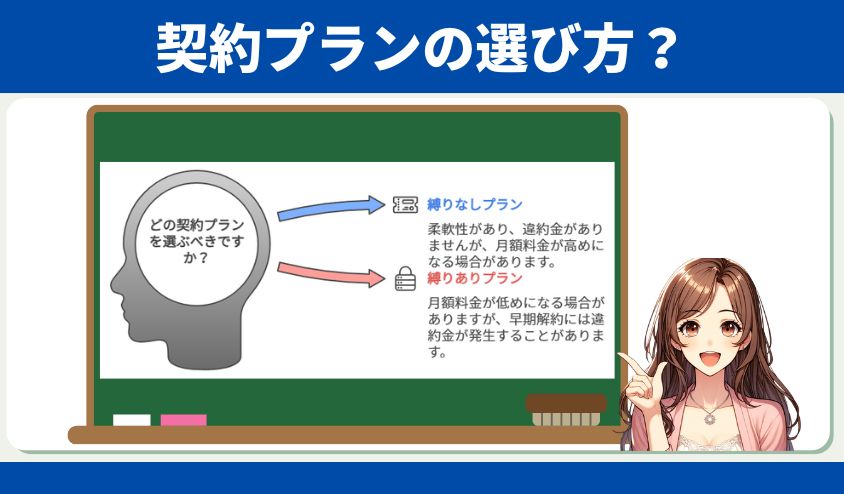 契約プランの選び方？

どの契約プランを選ぶべきですか？

縛りなしプラン

柔軟性があり、違約金がありませんが、月額料金が高めになる場合があります。

縛りありプラン

月額料金が低めになる場合がありますが、早期解約には違約金が発生することがあります。